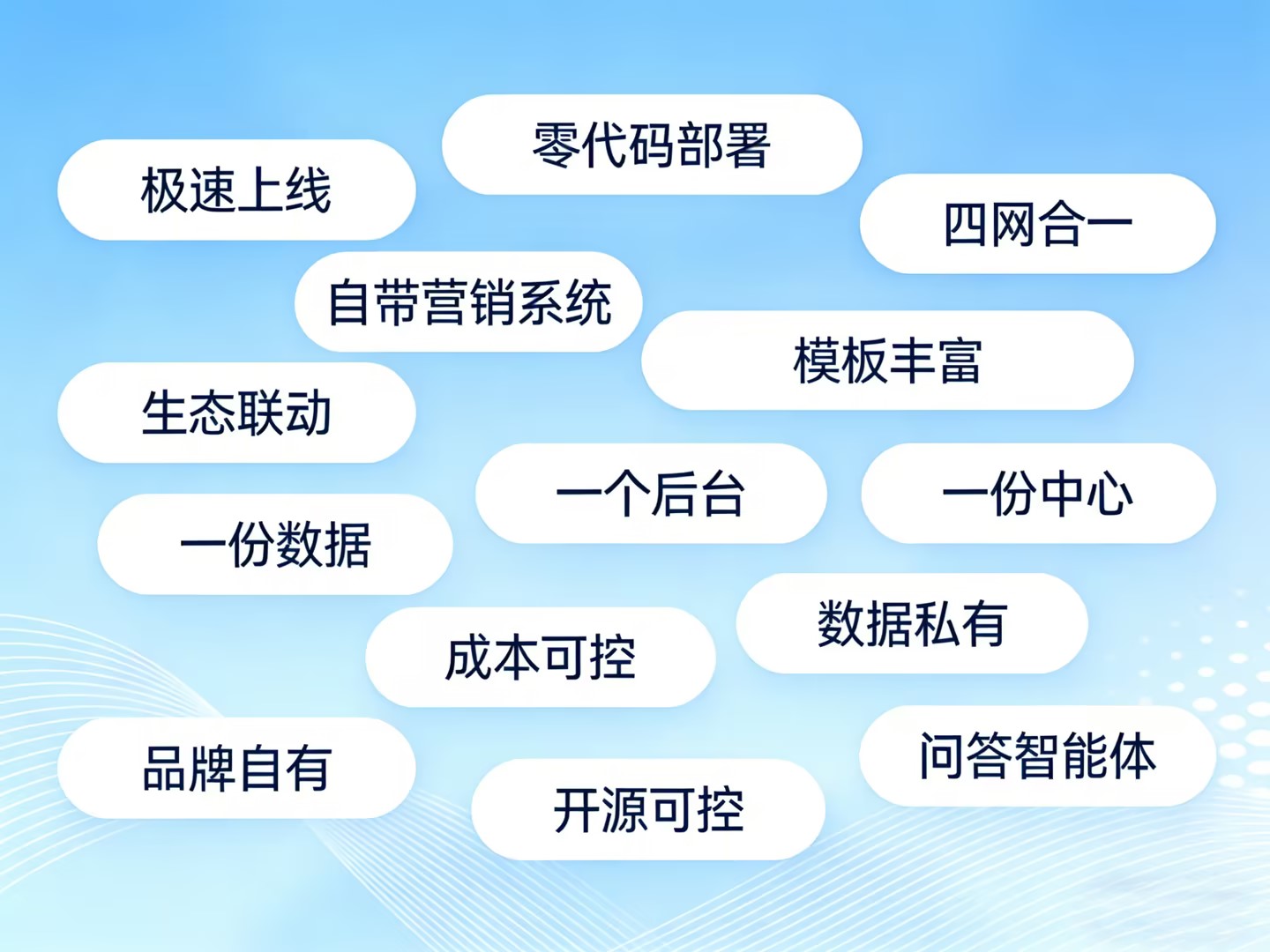 零代码部署

极速上线

四网合一

自带营销系统

模板丰富

生态联动

一个后台

一份中心

一份数据

数据私有

成本可控

品牌自有

问答智能体

开源可控